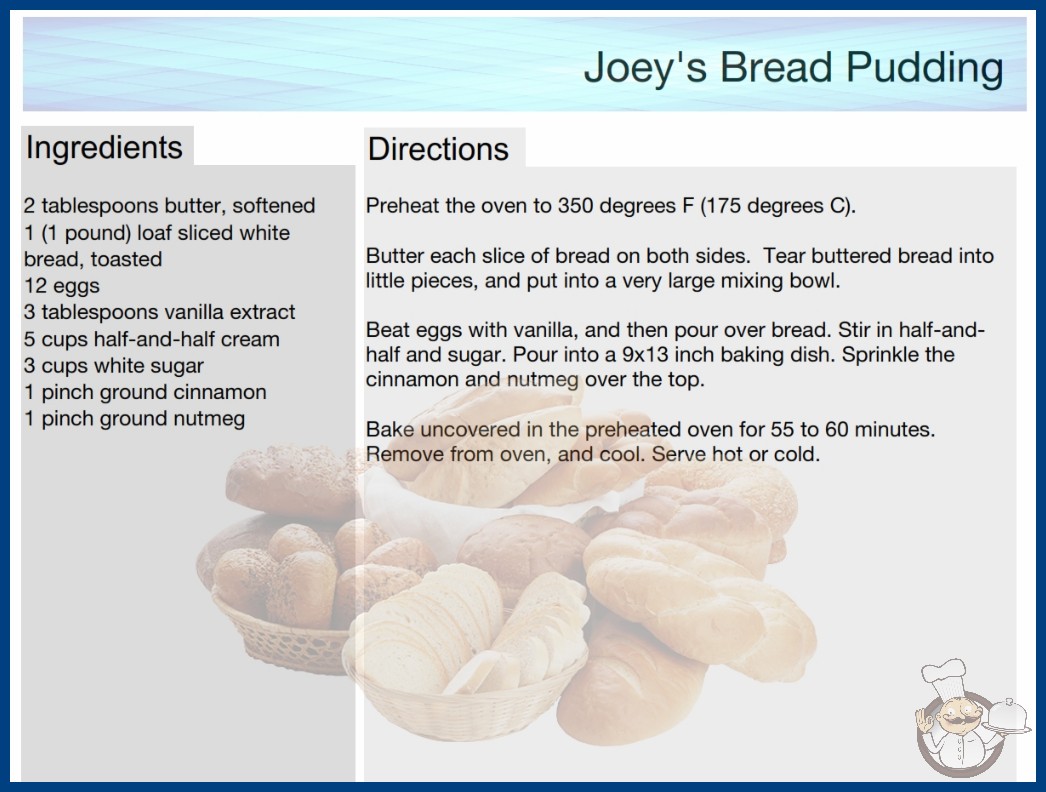 Joey's Bread Pudding

Ingredients

2 tablespoons butter, softened
1 (1 pound) loaf sliced white bread, toasted
12 eggs
3 tablespoons vanilla extract
5 cups half-and-half cream
3 cups white sugar
1 pinch ground cinnamon
1 pinch ground nutmeg

Directions

Preheat the oven to 350 degrees F (175 degrees C).

Butter each slice of bread on both sides. Tear buttered bread into little pieces, and put into a very large mixing bowl.

Beat eggs with vanilla, and then pour over bread. Stir in half-and-half and sugar. Pour into a 9x13 inch baking dish. Sprinkle the cinnamon and nutmeg over the top.

Bake uncovered in the preheated oven for 55 to 60 minutes. Remove from oven, and cool. Serve hot or cold.